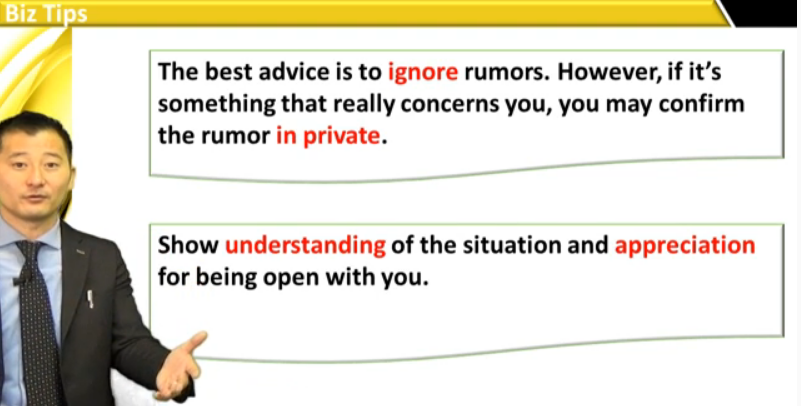 Biz Tips

The best advice is to ignore rumors. However, if it's something that really concerns you, you may confirm the rumor in private.

Show understanding of the situation and appreciation for being open with you.